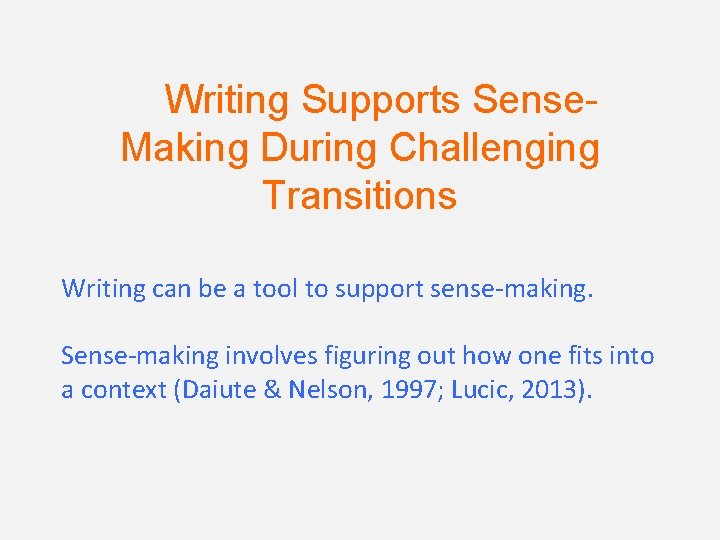 Writing Supports Sense-Making During Challenging Transitions

Writing can be a tool to support sense-making.

Sense-making involves figuring out how one fits into a context (Daiute & Nelson, 1997; Lucic, 2013).